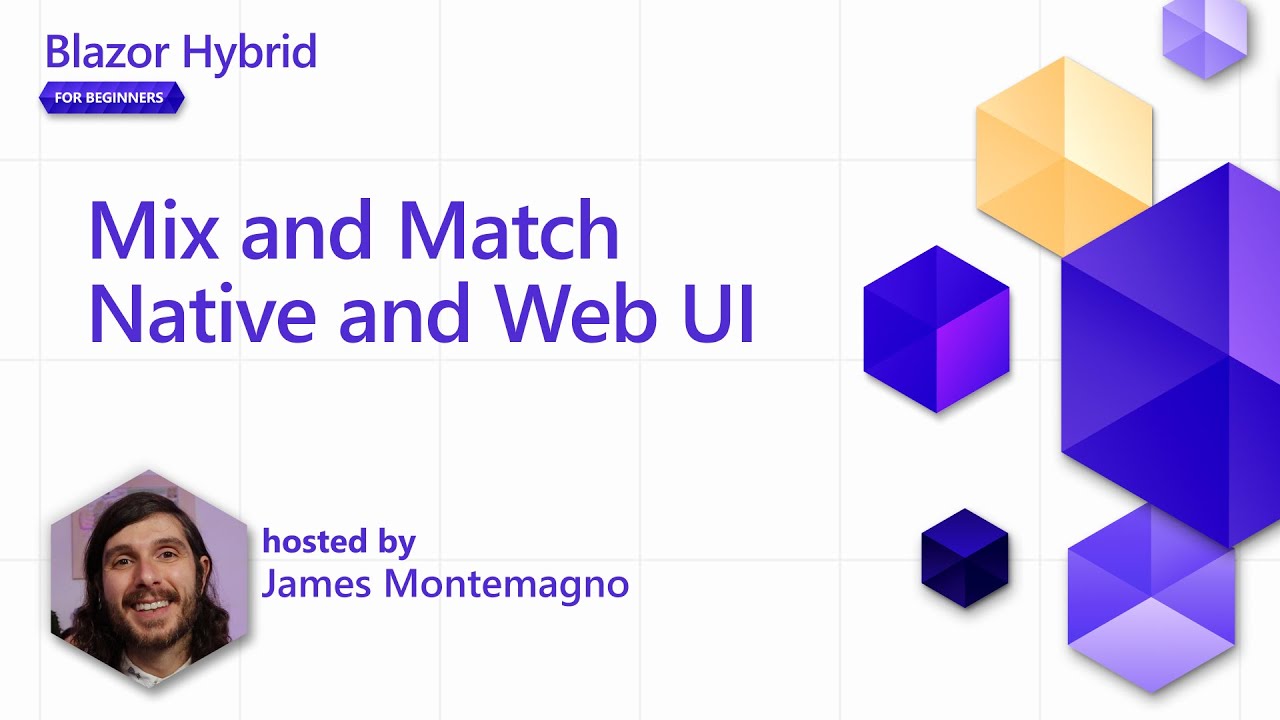 Blazor Hybrid

FOR BEGINNERS

Mix and Match Native and Web UI

hosted by
James Montemagno